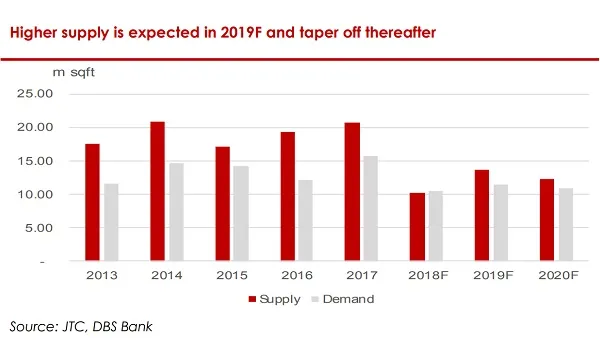 Higher supply is expected in 2019F and taper off thereafter

m sqft

25.00
20.00
15.00
10.00
5.00
-

2013 2014 2015 2016 2017 2018F 2019F 2020F

Supply Demand

Source: JTC, DBS Bank